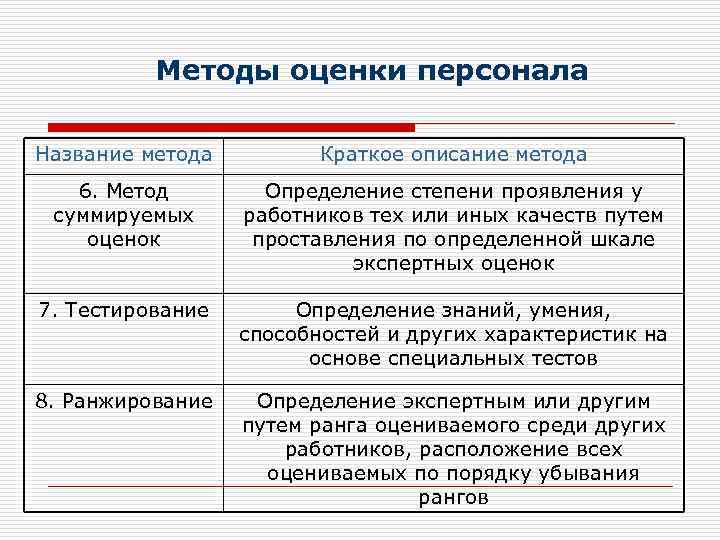 Методы оценки персонала

| Название метода | Краткое описание метода |
|---|---|
| 6. Метод суммируемых оценок | Определение степени проявления у работников тех или иных качеств путем проставления по определенной шкале экспертных оценок |
| 7. Тестирование | Определение знаний, умения, способностей и других характеристик на основе специальных тестов |
| 8. Ранжирование | Определение экспертным или другим путем ранга оцениваемого среди других работников, расположение всех оцениваемых по порядку убывания рангов |